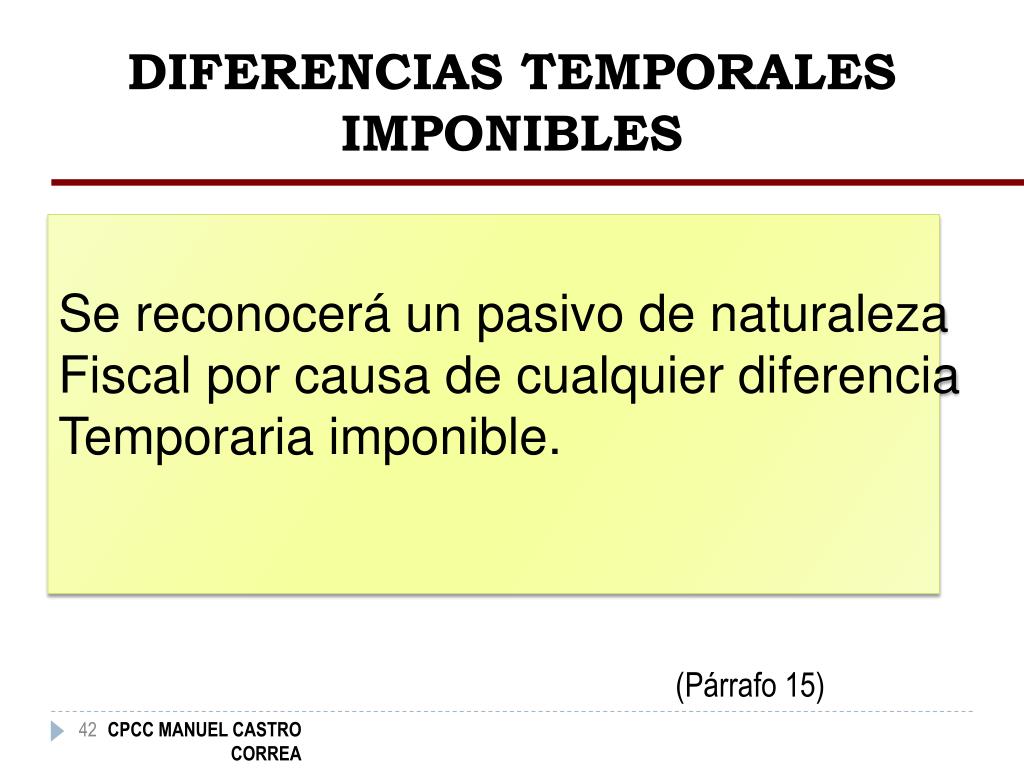 DIFERENCIAS TEMPORALES IMPONIBLES

Se reconocerá un pasivo de naturaleza Fiscal por causa de cualquier diferencia Temporaria imponible.

(Párrafo 15)

42 CPCC MANUEL CASTRO CORREA